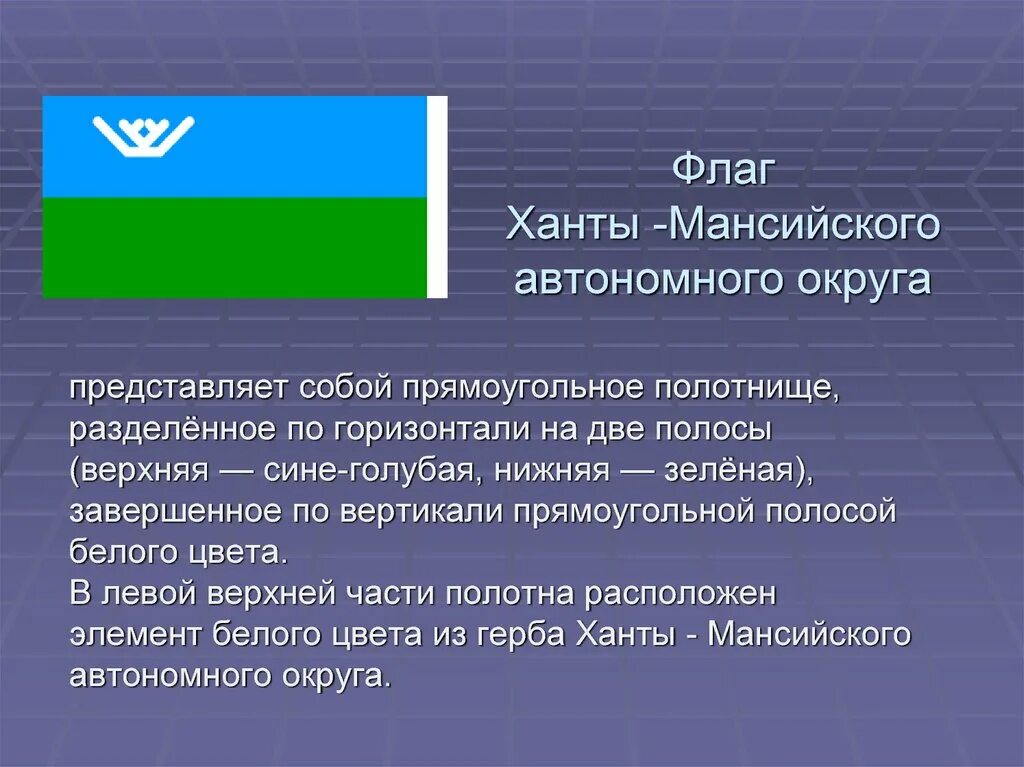 Флаг
Ханты -Мансийского автономного округа

представляет собой прямоугольное полотнище, разделённое по горизонтали на две полосы (верхняя — сине-голубая, нижняя — зелёная), завершенное по вертикали прямоугольной полосой белого цвета.
В левой верхней части полотна расположен элемент белого цвета из герба Ханты - Мансийского автономного округа.